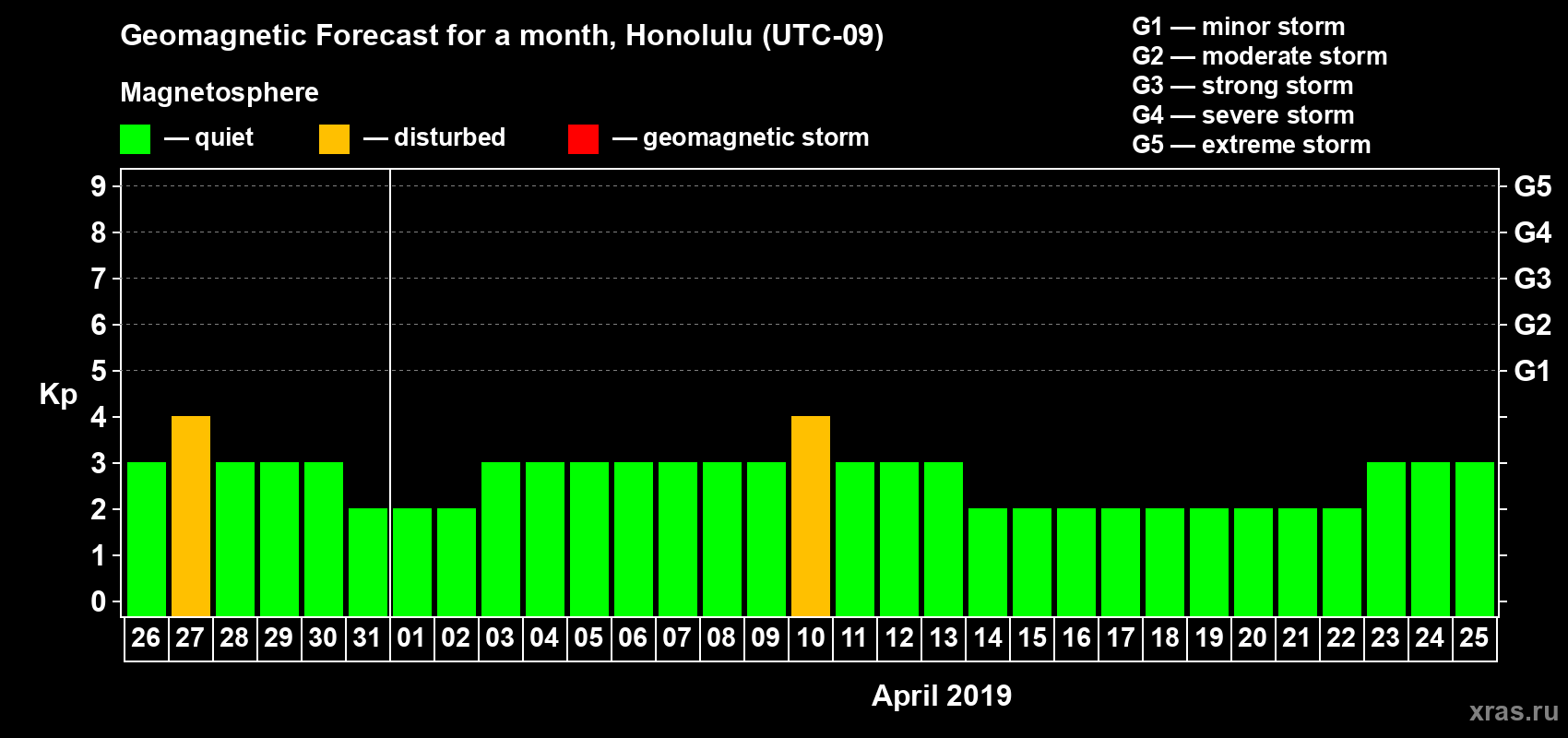 Geomagnetic Forecast for a month, Honolulu (UTC-09)

Magnetosphere

— quiet — disturbed — geomagnetic storm

G1 — minor storm
G2 — moderate storm
G3 — strong storm
G4 — severe storm
G5 — extreme storm

Kp

9
8
7
6
5
4
3
2
1
0

G5
G4
G3
G2
G1

26 27 28 29 30 31 01 02 03 04 05 06 07 08 09 10 11 12 13 14 15 16 17 18 19 20 21 22 23 24 25

April 2019

xras.ru